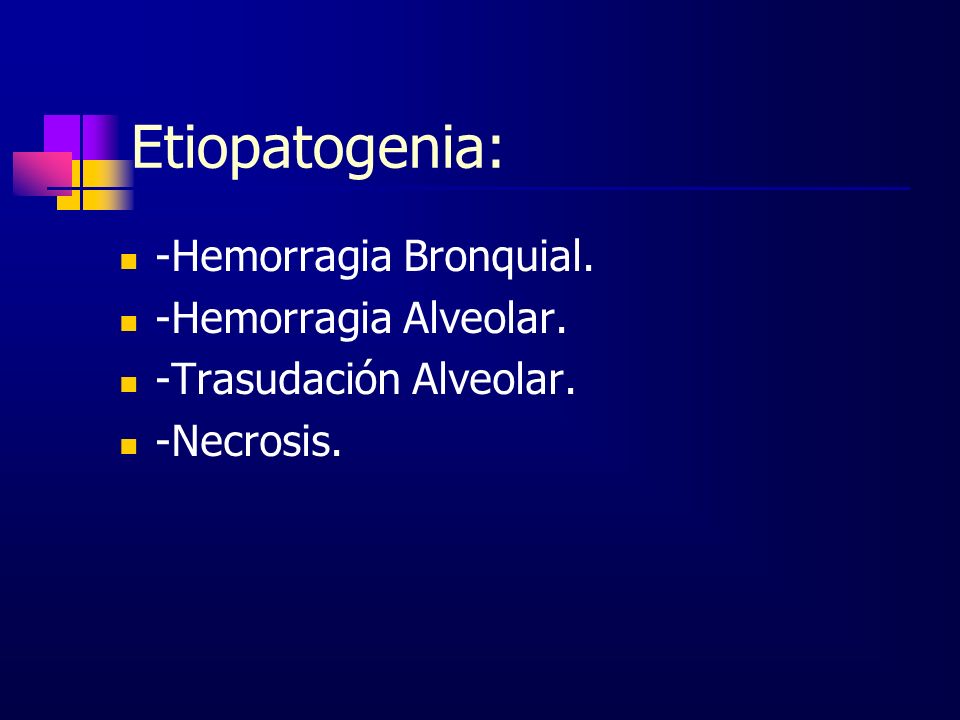 Etiopatogenia:

- -Hemorragia Bronquial.
- -Hemorragia Alveolar.
- -Trasudación Alveolar.
- -Necrosis.